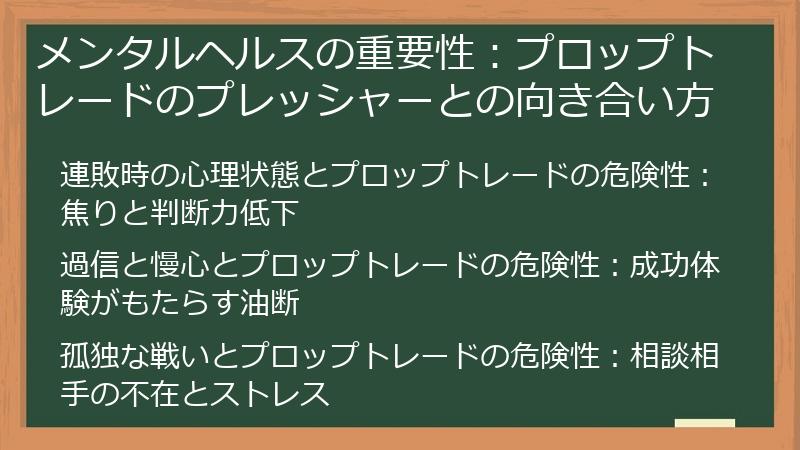 メンタルヘルスの重要性：プロップトレードのプレッシャーとの向き合い方

連敗時の心理状態とプロップトレードの危険性：焦りと判断力低下

過信と慢心とプロップトレードの危険性：成功体験がもたらす油断

孤独な戦いとプロップトレードの危険性：相談相手の不在とストレス